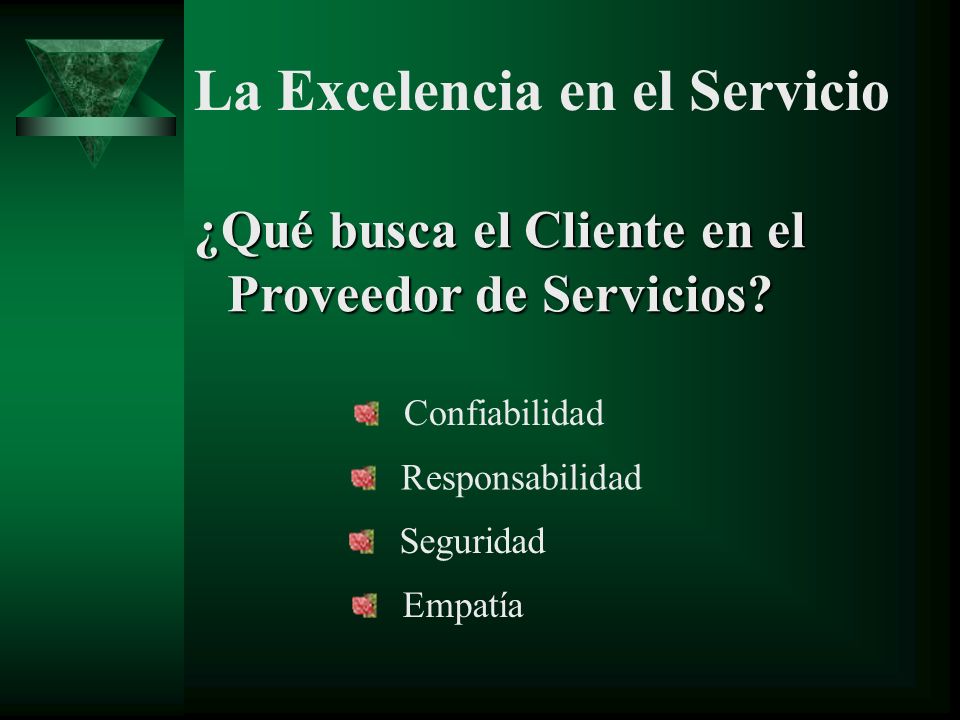 La Excelencia en el Servicio

¿Qué busca el Cliente en el Proveedor de Servicios?

Confiabilidad
Responsabilidad
Seguridad
Empatía